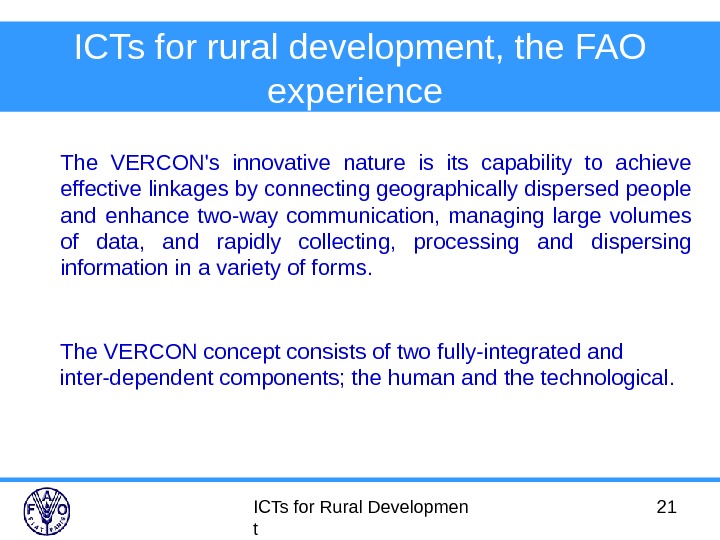 ICTs for rural development, the FAO experience

The VERCON's innovative nature is its capability to achieve effective linkages by connecting geographically dispersed people and enhance two-way communication, managing large volumes of data, and rapidly collecting, processing and dispersing information in a variety of forms.

The VERCON concept consists of two fully-integrated and inter-dependent components; the human and the technological.

FAO
FIAT PANIS

ICTs for Rural Developmen t

21